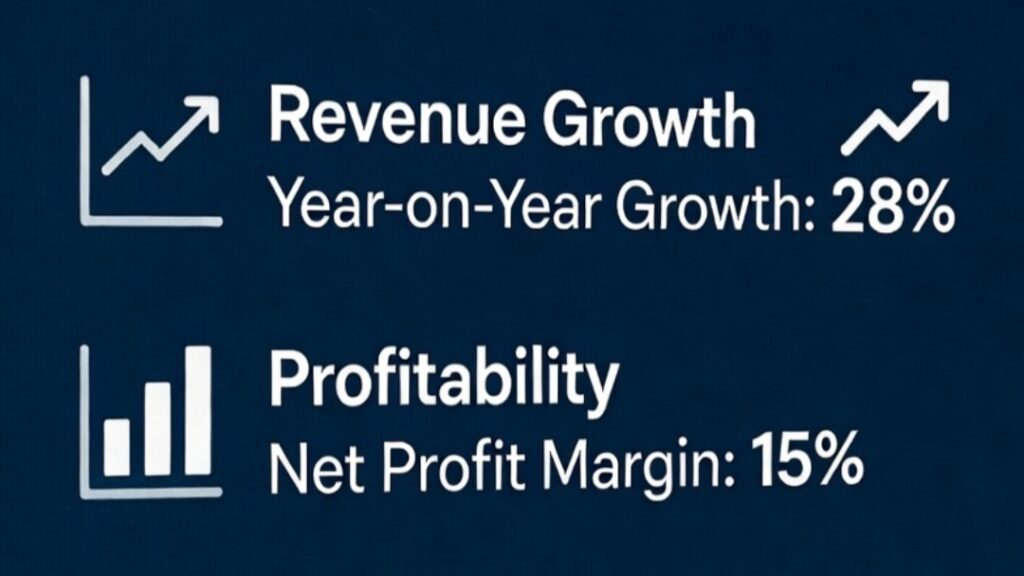 Revenue Growth
Year-on-Year Growth: 28%

Profitability
Net Profit Margin: 15%